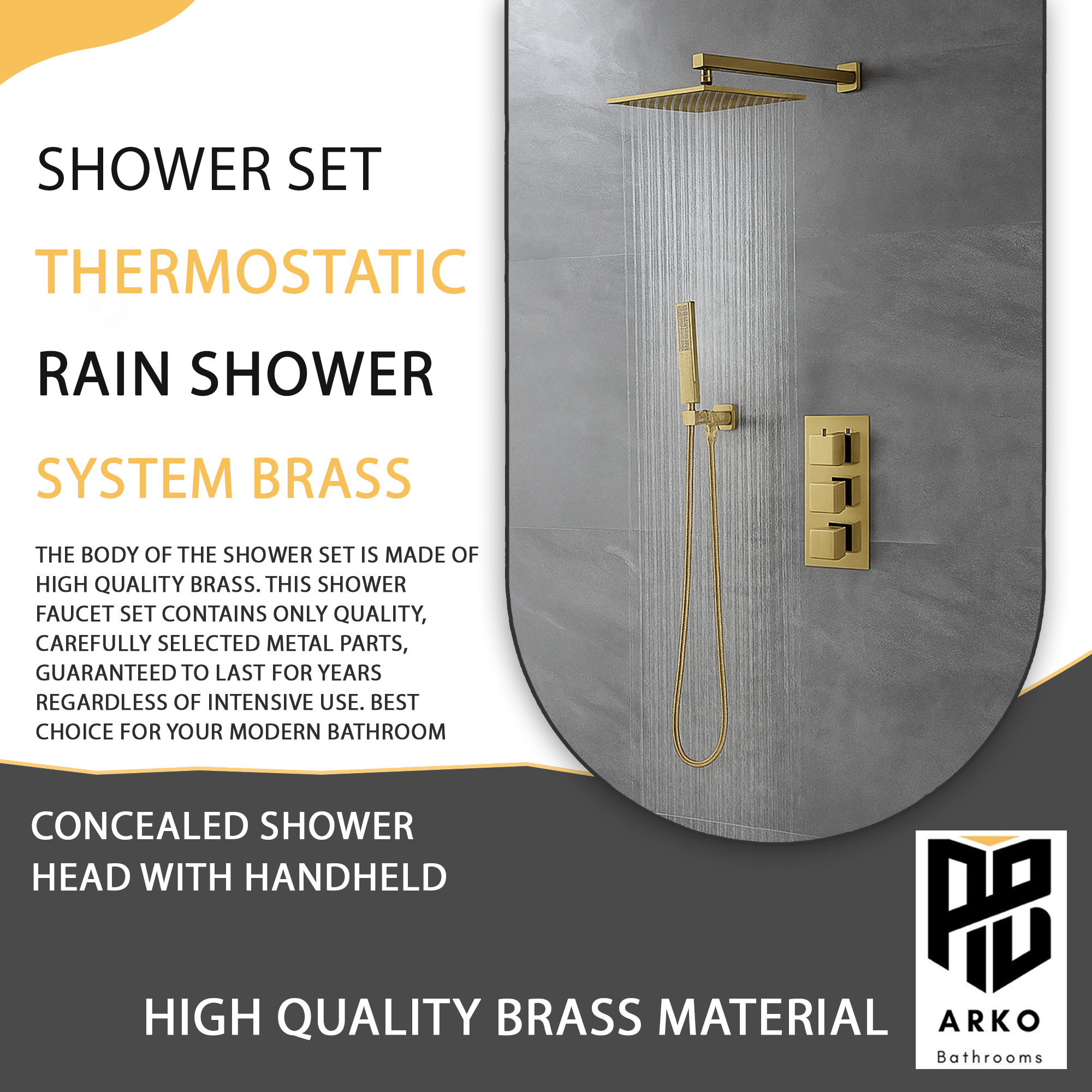 SHOWER SET

THERMOSTATIC

RAIN SHOWER

SYSTEM BRASS

THE BODY OF THE SHOWER SET IS MADE OF HIGH QUALITY BRASS. THIS SHOWER FAUCET SET CONTAINS ONLY QUALITY, CAREFULLY SELECTED METAL PARTS, GUARANTEED TO LAST FOR YEARS REGARDLESS OF INTENSIVE USE. BEST CHOICE FOR YOUR MODERN BATHROOM

CONCEALED SHOWER HEAD WITH HANDHELD

HIGH QUALITY BRASS MATERIAL

ARKO
Bathrooms